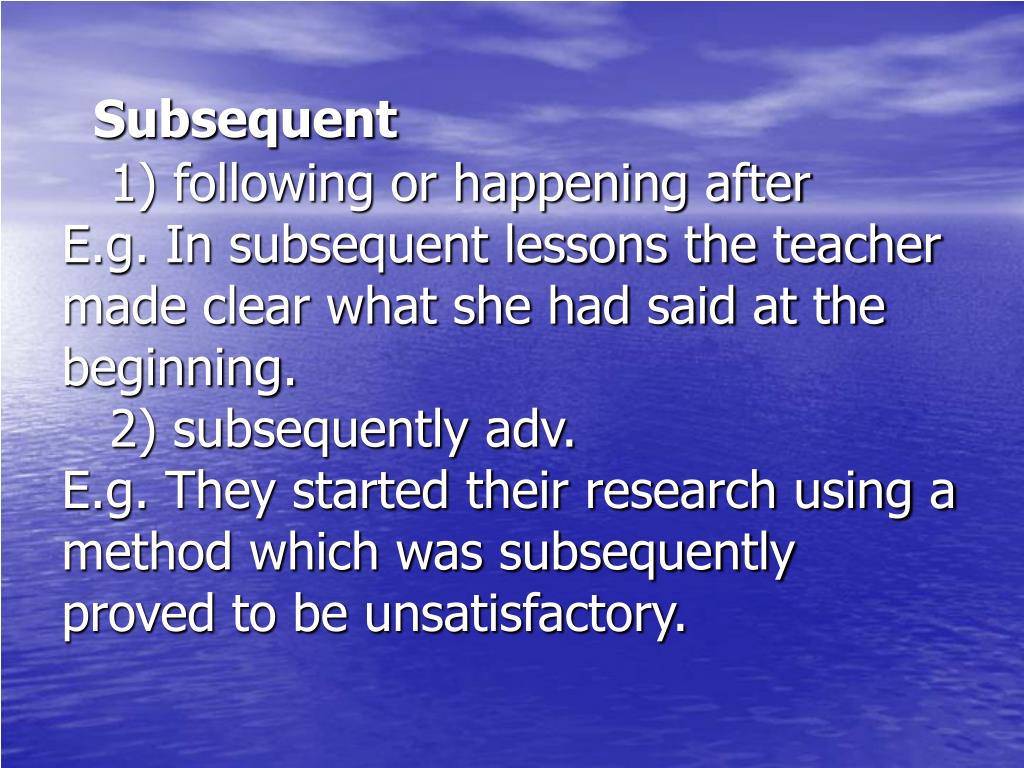 Subsequent

1) following or happening after

E.g. In subsequent lessons the teacher made clear what she had said at the beginning.

2) subsequently adv.

E.g. They started their research using a method which was subsequently proved to be unsatisfactory.